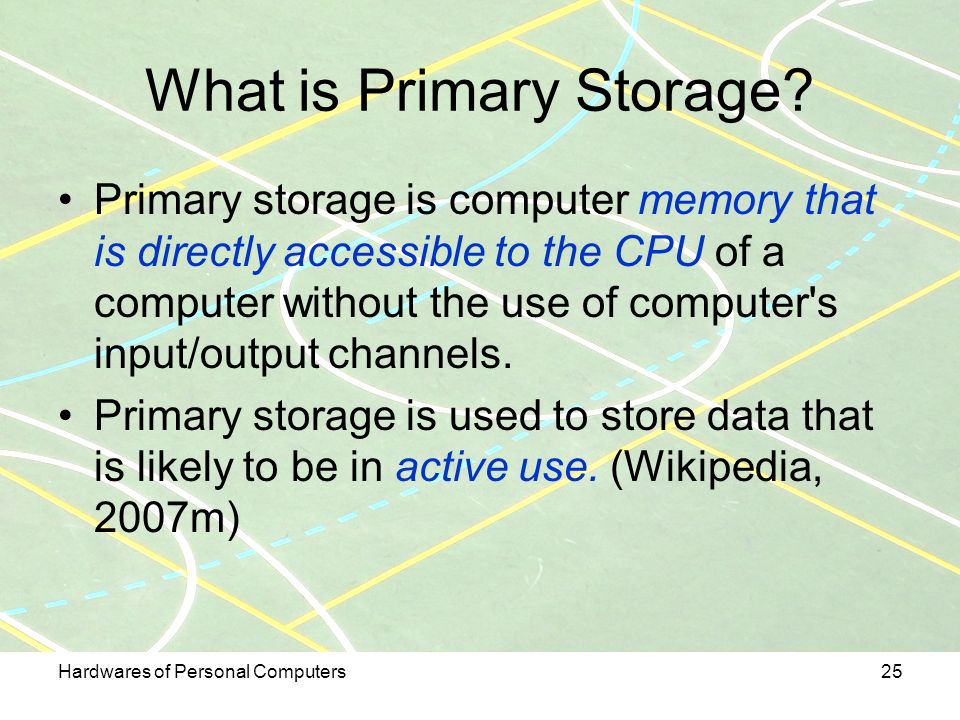 What is Primary Storage?

• Primary storage is computer memory that is directly accessible to the CPU of a computer without the use of computer's input/output channels.

• Primary storage is used to store data that is likely to be in active use. (Wikipedia, 2007m)

Hardwares of Personal Computers

25